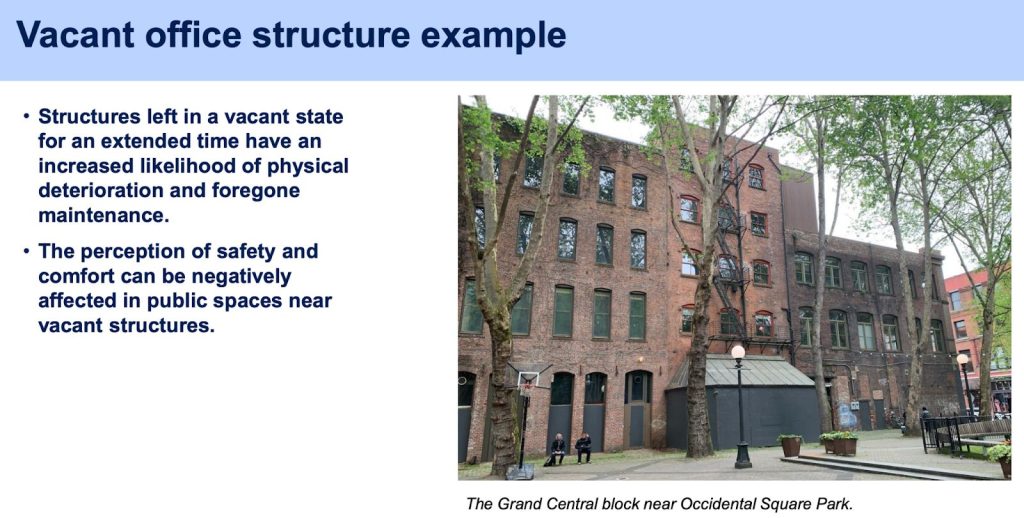 Vacant office structure example

• Structures left in a vacant state for an extended time have an increased likelihood of physical deterioration and foregone maintenance.

• The perception of safety and comfort can be negatively affected in public spaces near vacant structures.

The Grand Central block near Occidental Square Park.